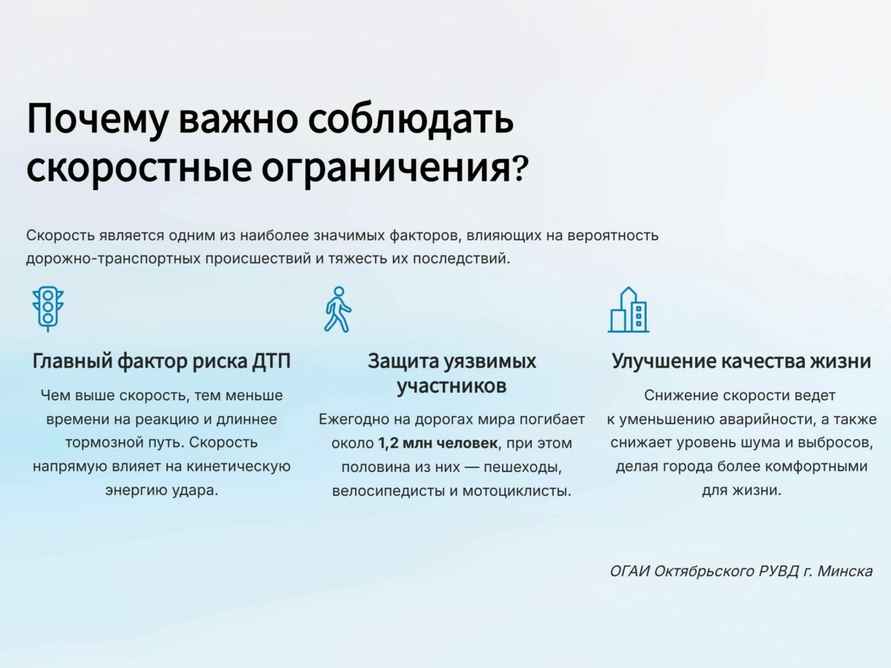 Почему важно соблюдать скоростные ограничения?

Скорость является одним из наиболее значимых факторов, влияющих на вероятность дорожно-транспортных происшествий и тяжесть их последствий.

Главный фактор риска ДТП

Чем выше скорость, тем меньше времени на реакцию и длиннее тормозной путь. Скорость напрямую влияет на кинетическую энергию удара.

Защита уязвимых участников

Ежегодно на дорогах мира погибает около 1,2 млн человек, при этом половина из них — пешеходы, велосипедисты и мотоциклисты.

Улучшение качества жизни

Снижение скорости ведет к уменьшению аварийности, а также снижает уровень шума и выбросов, делая города более комфортными для жизни.

ОГАИ Октябрьского РУВД г. Минска